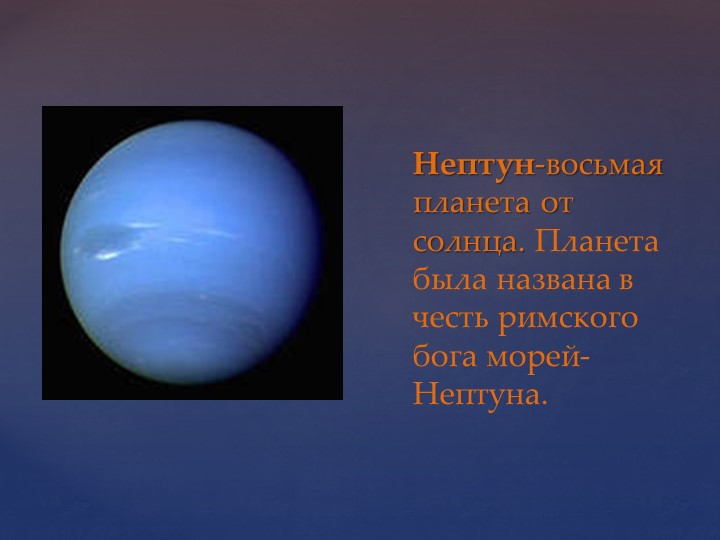 Нептун-восьмая планета от солнца. Планета была названа в честь римского бога морей-Нептуна.